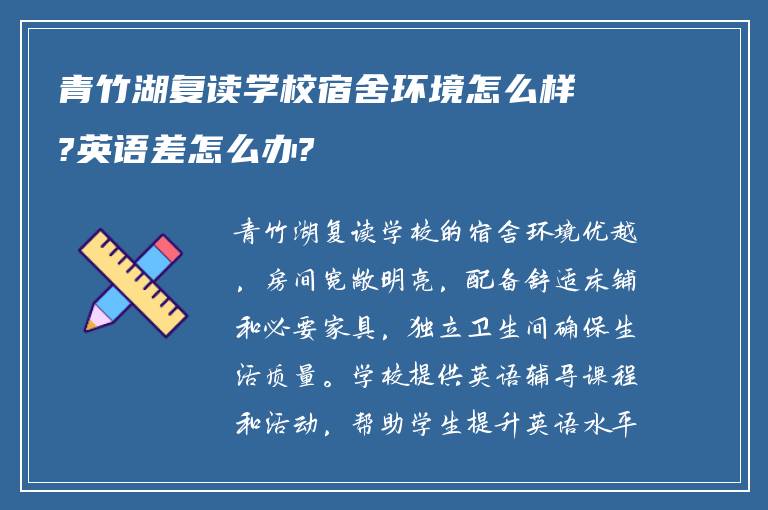 青竹湖复读学校宿舍环境怎么样?英语差怎么办?

青竹湖复读学校的宿舍环境优越，房间宽敞明亮，配备舒适床铺和必要家具，独立卫生间确保生活质量。学校提供英语辅导课程和活动，帮助学生提升英语水平